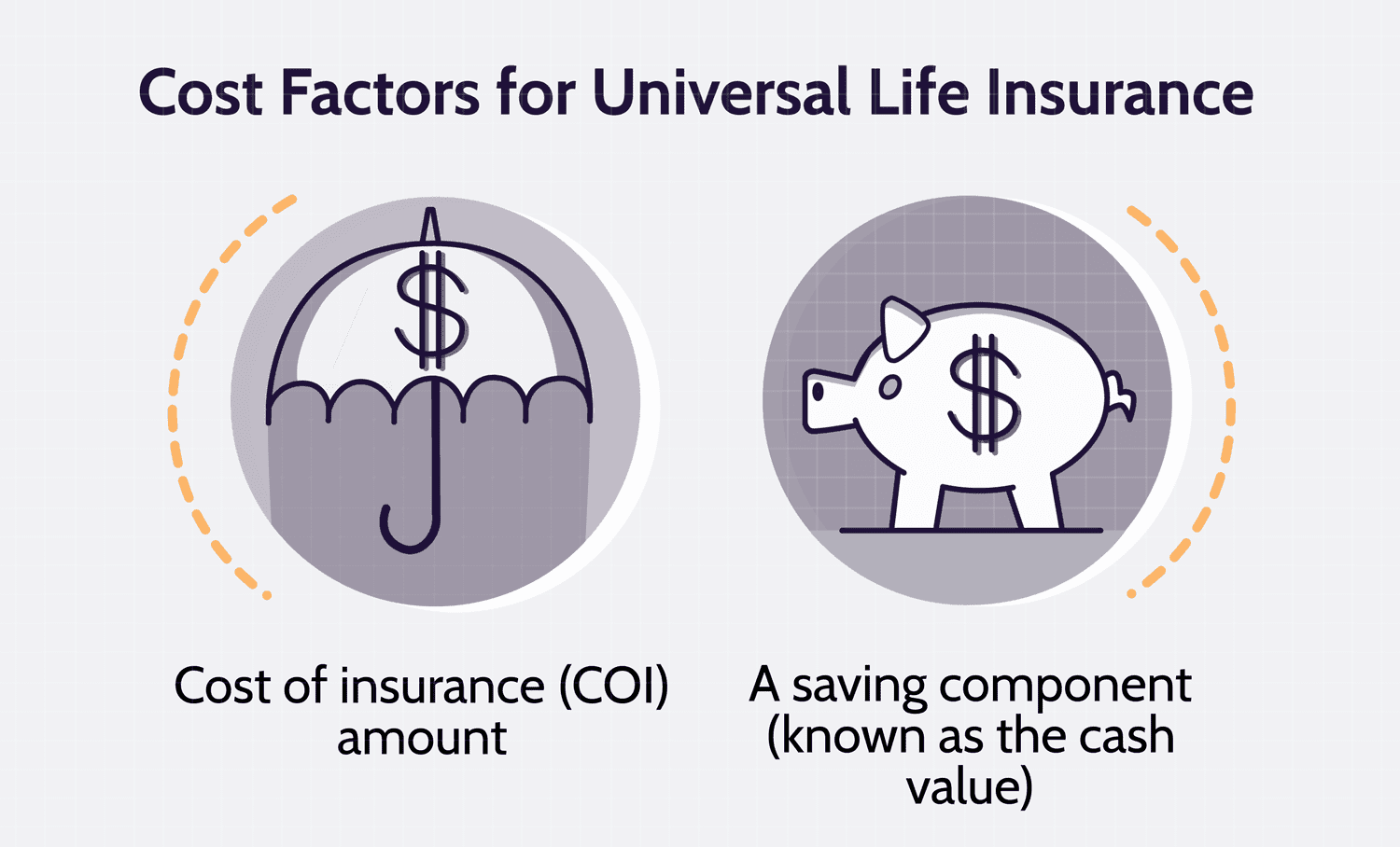 Cost Factors for Universal Life Insurance

$

$

Cost of insurance (COI) amount

A saving component (known as the cash value)